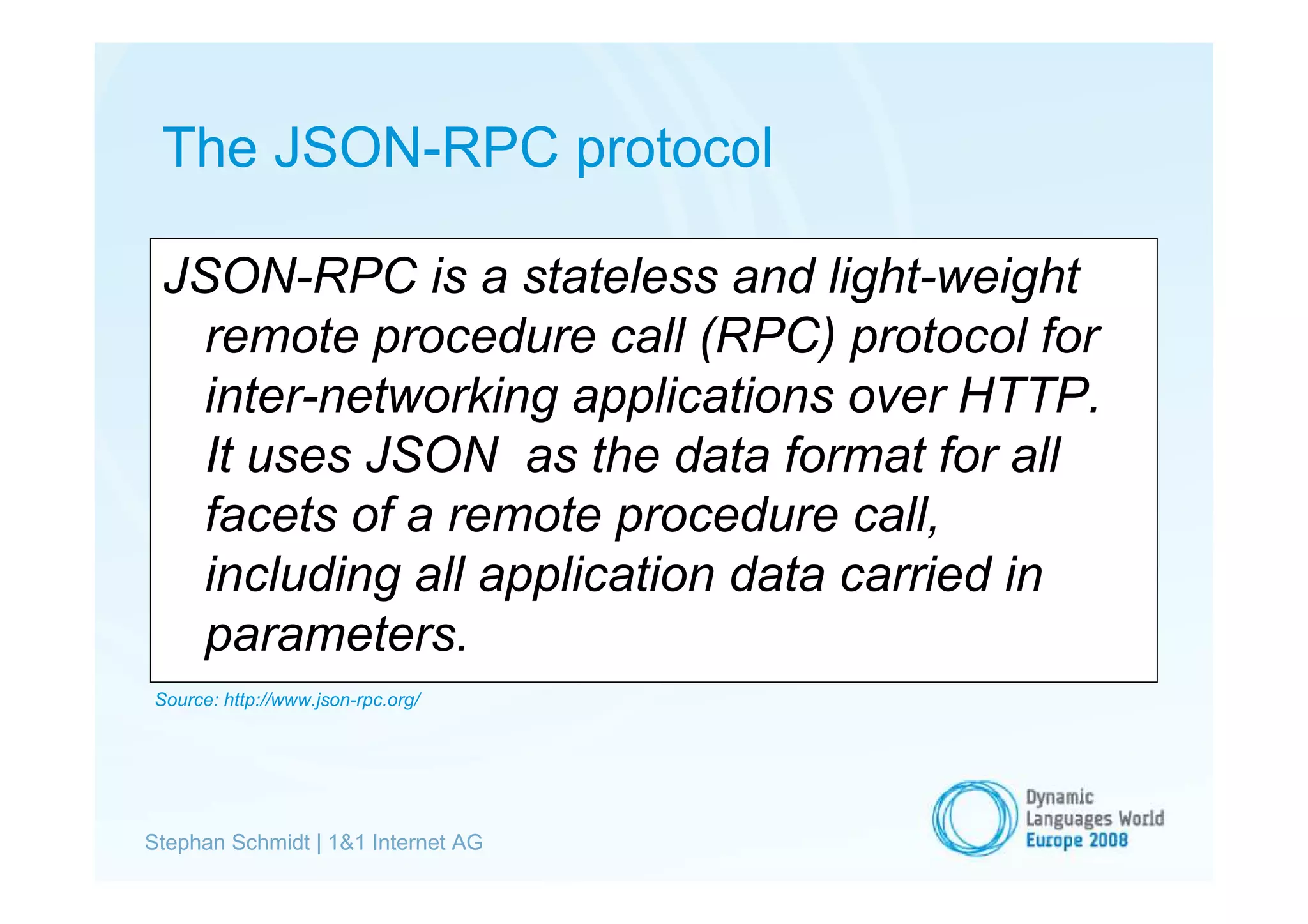 The JSON-RPC protocol

JSON-RPC is a stateless and light-weight remote procedure call (RPC) protocol for inter-networking applications over HTTP. It uses JSON as the data format for all facets of a remote procedure call, including all application data carried in parameters.

Source: http://www.json-rpc.org/

Stephan Schmidt | 1&1 Internet AG

Dynamic
Languages World
Europe 2008